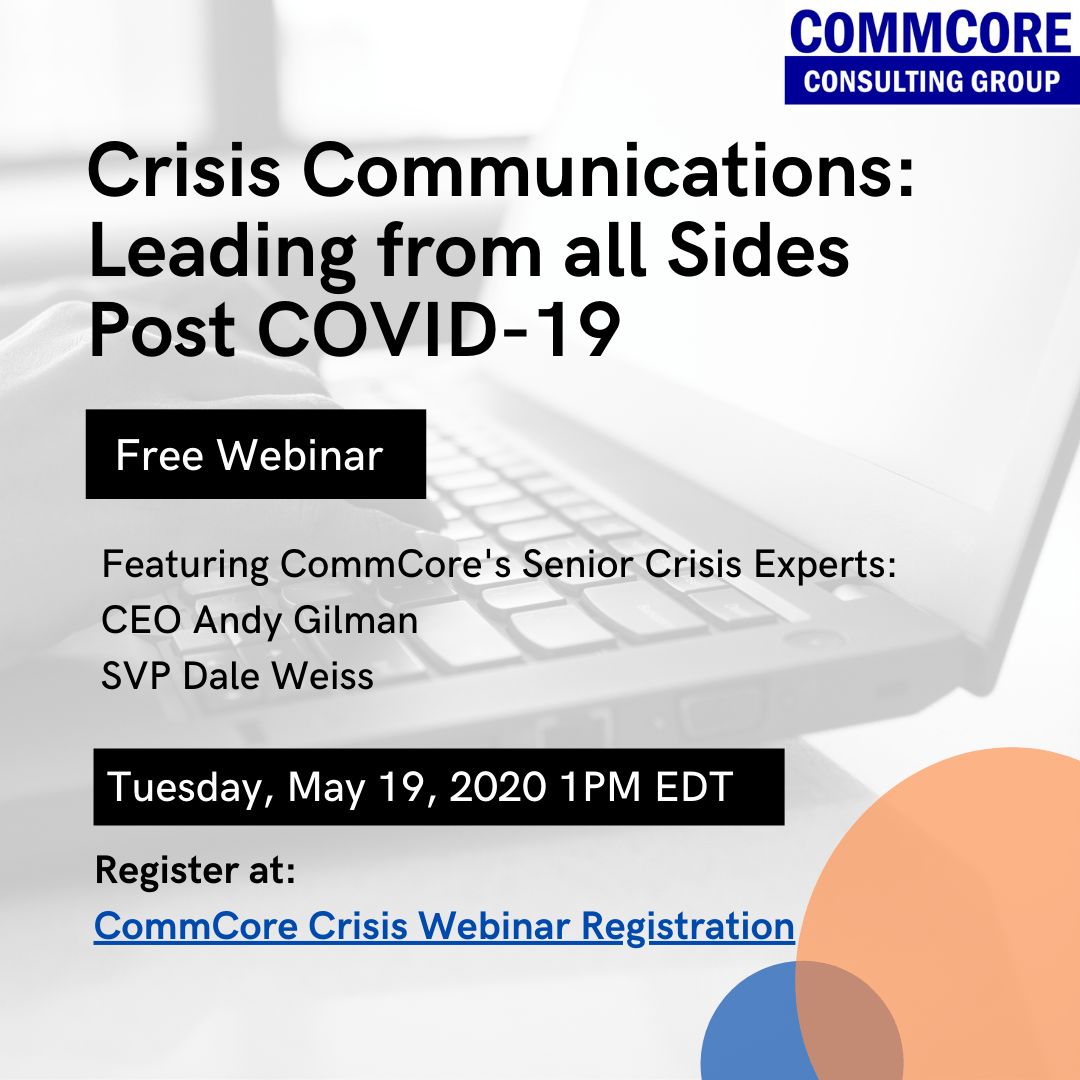 COMMCORE
CONSULTING GROUP

Crisis Communications: Leading from all Sides Post COVID-19

Free Webinar

Featuring CommCore's Senior Crisis Experts:
CEO Andy Gilman
SVP Dale Weiss

Tuesday, May 19, 2020 1PM EDT

Register at:
CommCore Crisis Webinar Registration